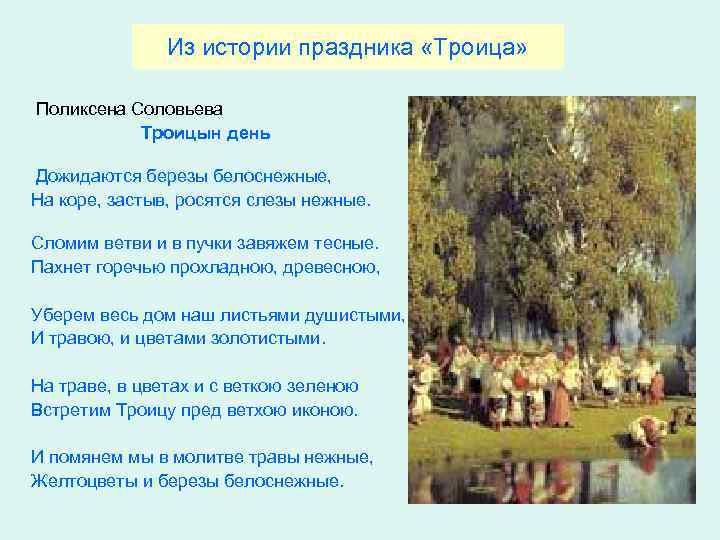 Из истории праздника «Троица»

Поликсена Соловьева
Троицын день

Дожидаются березы белоснежные,
На коре, застыв, росятся слезы нежные.

Сломим ветви и в пучки завяжем тесные.
Пахнет горечью прохладною, древесною,

Уберем весь дом наш листьями душистыми,
И травою, и цветами золотистыми.

На траве, в цветах и с веткою зеленою
Встретим Троицу пред ветхою иконою.

И помянем мы в молитве травы нежные,
Желтоцветы и березы белоснежные.